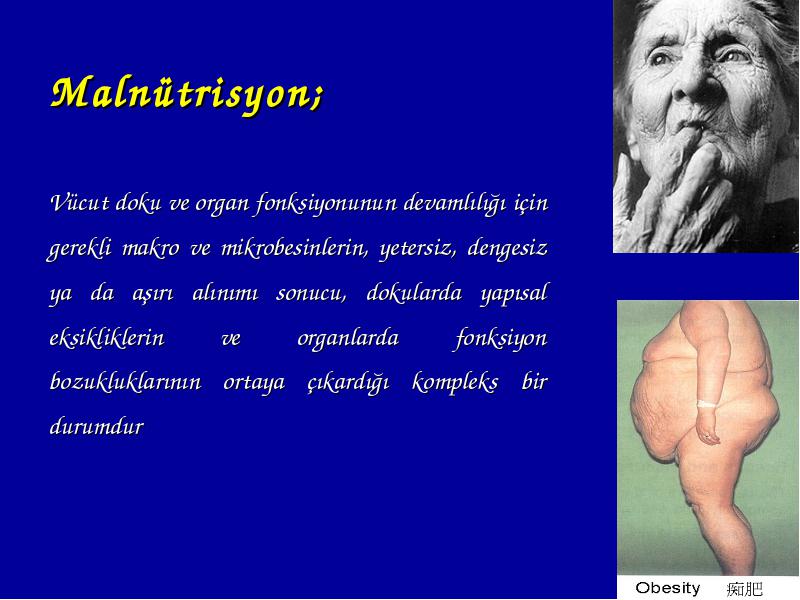 Malnütrisyon;

Vücut doku ve organ fonksiyonunun devamlılığı için gerekli makro ve mikrobesinlerin, yetersiz, dengesiz ya da aşırı alınımı sonucu, dokularda yapısal eksikliklerin ve organlarda fonksiyon bozukluklarının ortaya çıkardığı kompleks bir durumdur

Obesity 痴肥